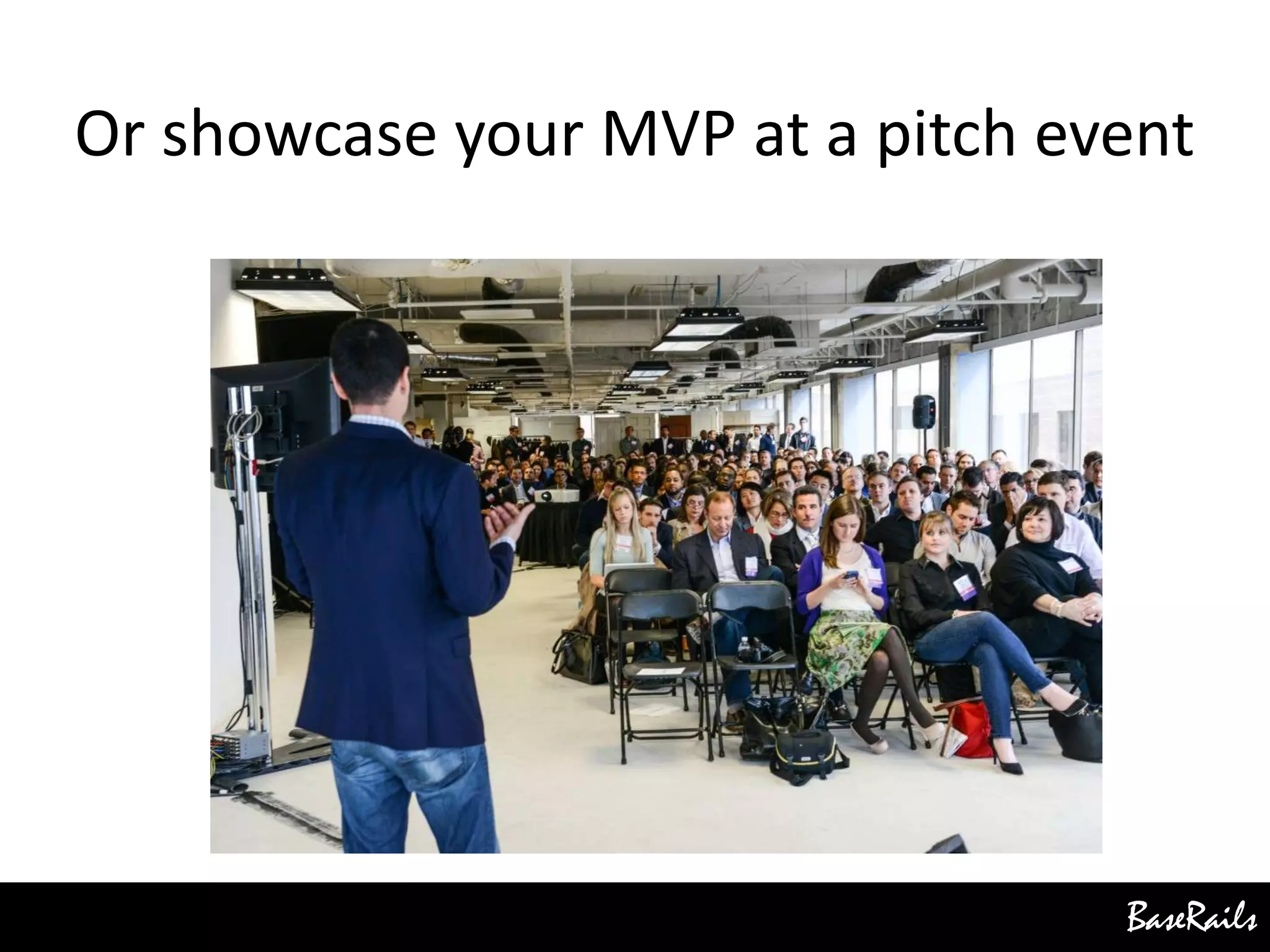 Or showcase your MVP at a pitch event

BaseRails